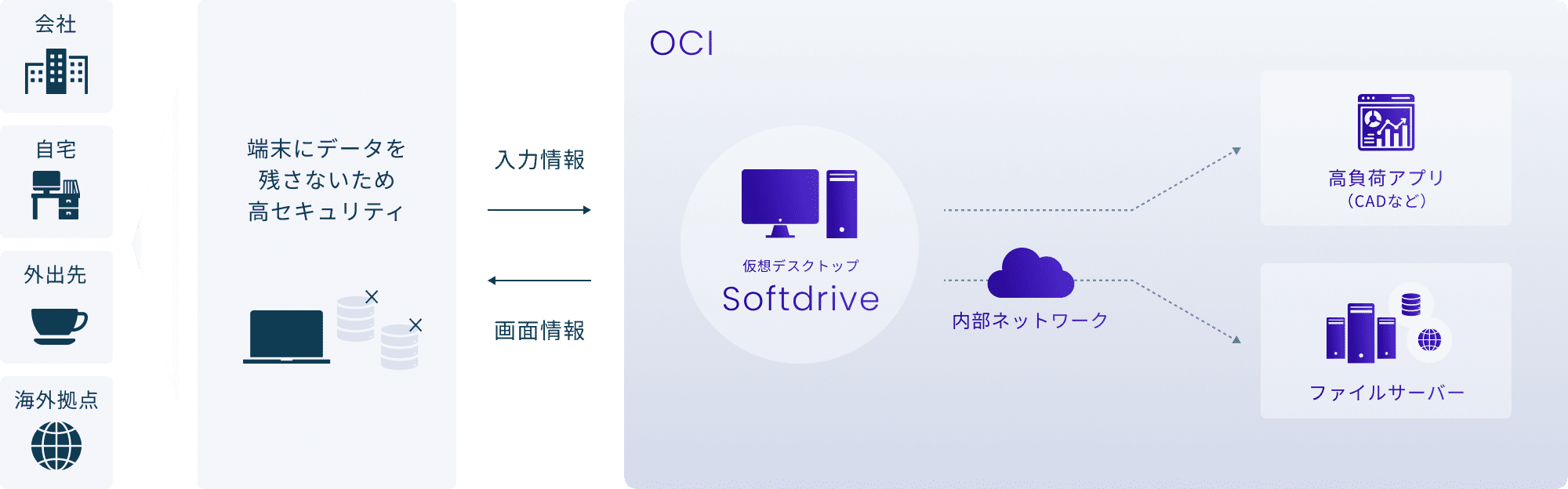 会社

自宅

外出先

海外拠点

端末にデータを
残さないため
高セキュリティ

入力情報

画面情報

OCI

仮想デスクトップ
Softdrive

内部ネットワーク

高負荷アプリ
（CADなど）

ファイルサーバー